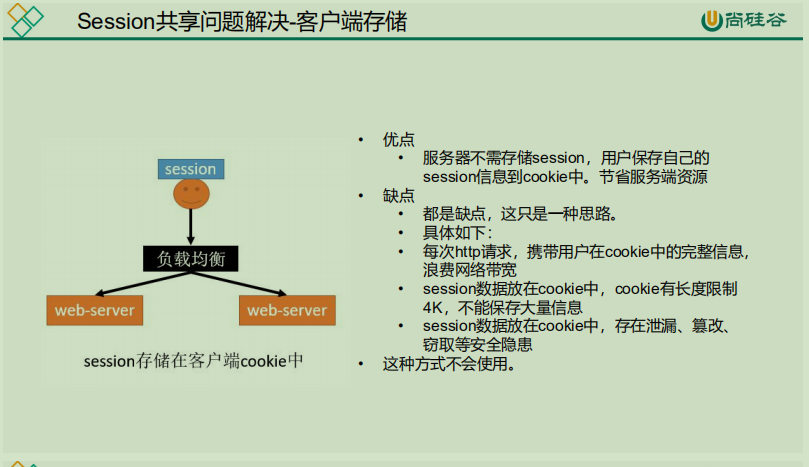 Session共享问题解决-客户端存储

尚硅谷

session

负载均衡

web-server

web-server

session存储在客户端cookie中

• 优点
  • 服务器不需存储session，用户保存自己的session信息到cookie中。节省服务端资源
• 缺点
  • 都是缺点，这只是一种思路。
  • 具体如下：
  • 每次http请求，携带用户在cookie中的完整信息，浪费网络带宽
  • session数据放在cookie中，cookie有长度限制4K，不能保存大量信息
  • session数据放在cookie中，存在泄漏、篡改、窃取等安全隐患
• 这种方式不会使用。